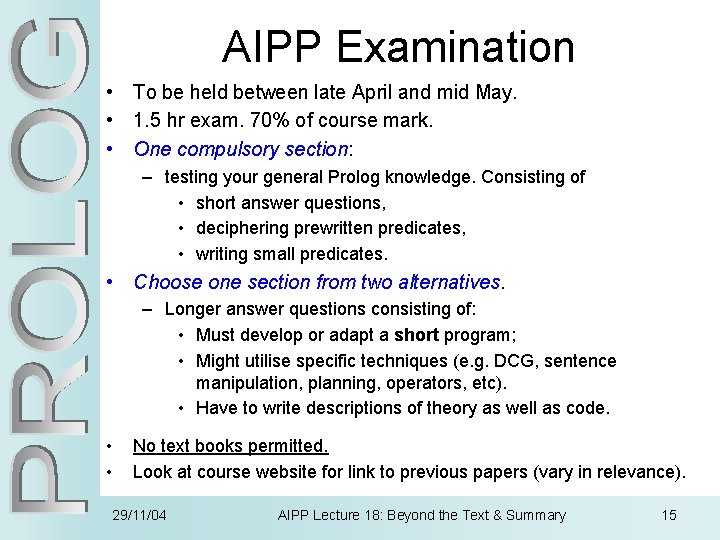 PROLOG

AIPP Examination

• To be held between late April and mid May.
• 1.5 hr exam. 70% of course mark.
• One compulsory section:
– testing your general Prolog knowledge. Consisting of
• short answer questions,
• deciphering prewritten predicates,
• writing small predicates.
• Choose one section from two alternatives.
– Longer answer questions consisting of:
• Must develop or adapt a short program;
• Might utilise specific techniques (e.g. DCG, sentence manipulation, planning, operators, etc).
• Have to write descriptions of theory as well as code.
• No text books permitted.
• Look at course website for link to previous papers (vary in relevance).

29/11/04 AIPP Lecture 18: Beyond the Text & Summary 15